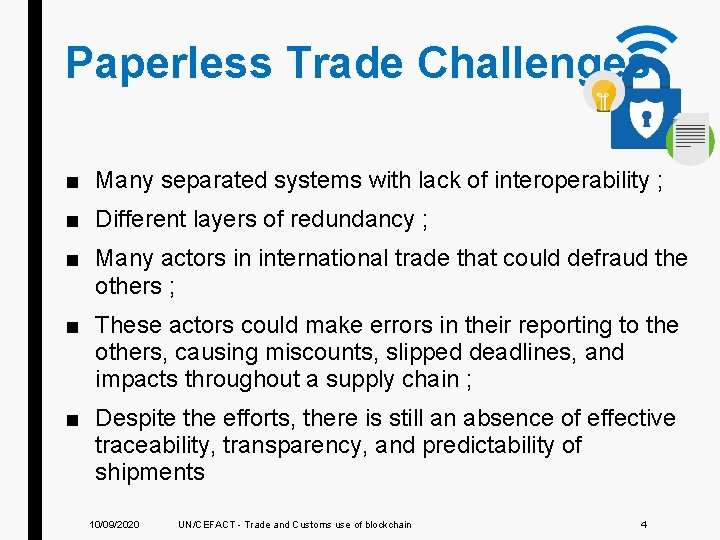 Paperless Trade Challenges

■ Many separated systems with lack of interoperability ;

■ Different layers of redundancy ;

■ Many actors in international trade that could defraud the others ;

■ These actors could make errors in their reporting to the others, causing miscounts, slipped deadlines, and impacts throughout a supply chain ;

■ Despite the efforts, there is still an absence of effective traceability, transparency, and predictability of shipments

10/09/2020 UN/CEFACT - Trade and Customs use of blockchain 4